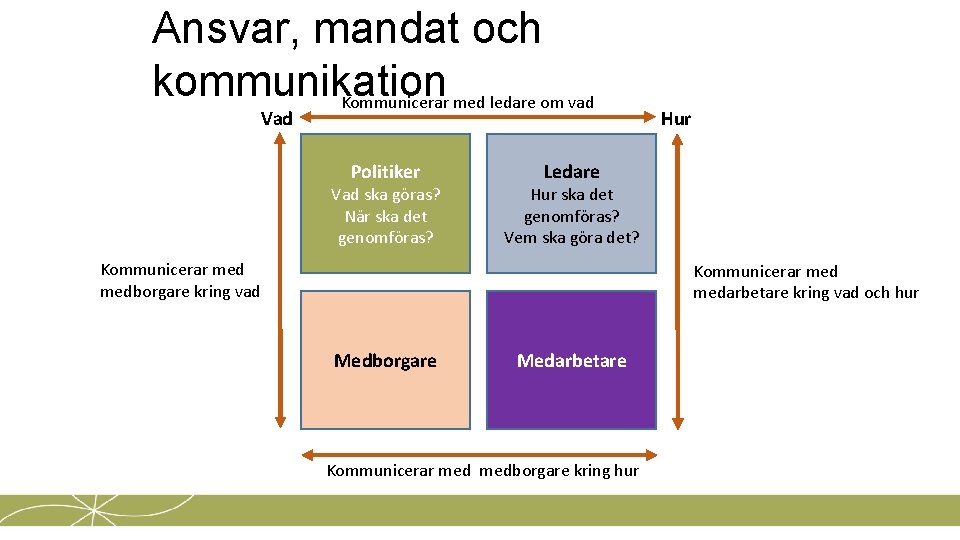 Ansvar, mandat och kommunikation

Kommunicerar med ledare om vad

Vad

Hur

Politiker
Vad ska göras?
När ska det genomföras?

Ledare
Hur ska det genomföras?
Vem ska göra det?

Kommunicerar med medborgare kring vad

Kommunicerar med medarbetare kring vad och hur

Medborgare

Medarbetare

Kommunicerar med medborgare kring hur